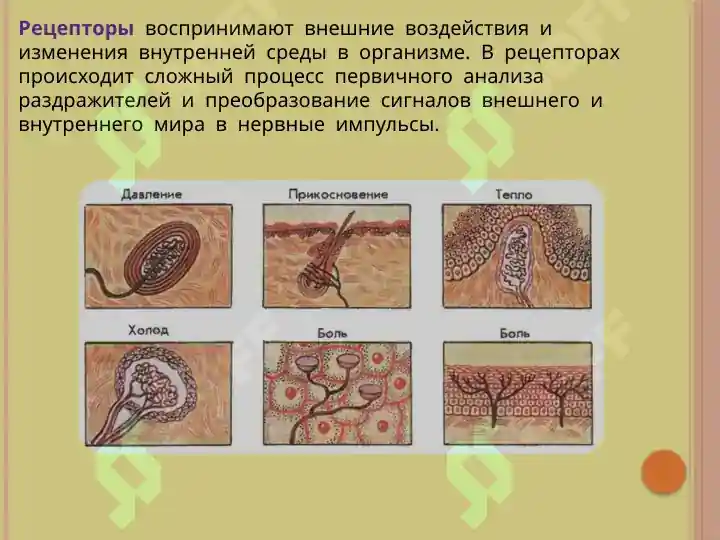 Рецепторы воспринимают внешние воздействия и изменения внутренней среды в организме. В рецепторах происходит сложный процесс первичного анализа раздражителей и преобразование сигналов внешнего и внутреннего мира в нервные импульсы.

Давление

Прикосновение

Тепло

Холод

Боль

Боль